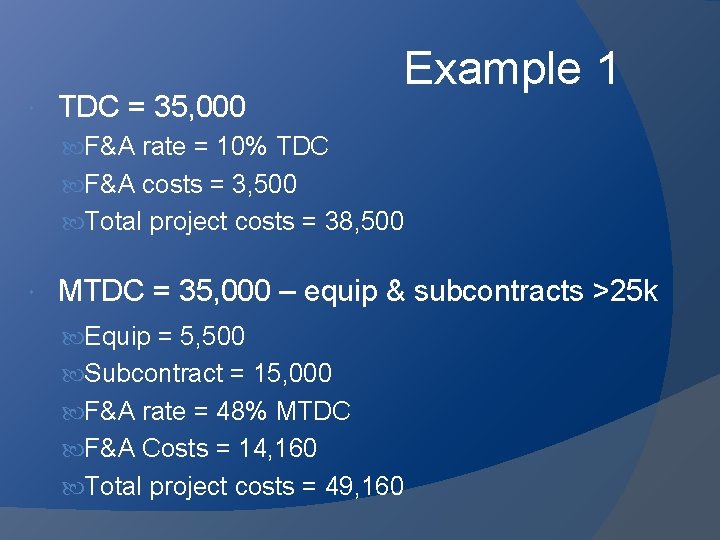 Example 1

TDC = 35,000

F&A rate = 10% TDC

F&A costs = 3,500

Total project costs = 38,500

MTDC = 35,000 – equip & subcontracts >25k

Equip = 5,500

Subcontract = 15,000

F&A rate = 48% MTDC

F&A Costs = 14,160

Total project costs = 49,160